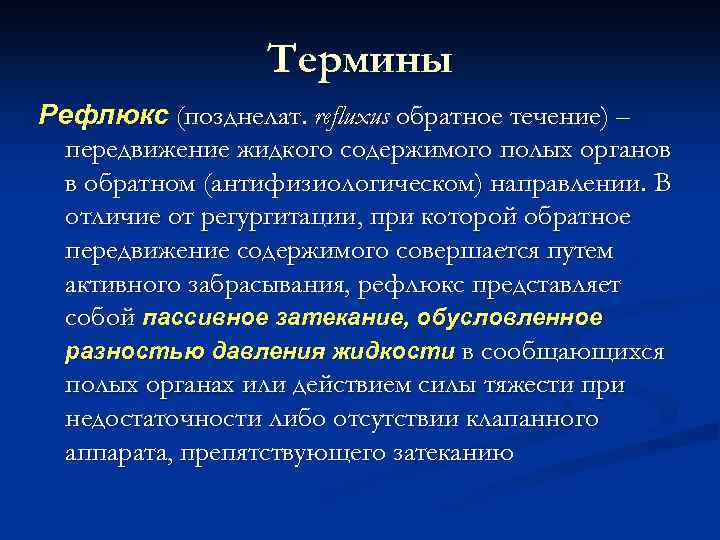 Термины

Рефлюкс (позднелат. refluxus обратное течение) – передвижение жидкого содержимого полых органов в обратном (антифизиологическом) направлении. В отличие от регургитации, при которой обратное передвижение содержимого совершается путем активного забрасывания, рефлюкс представляет собой пассивное затекание, обусловленное разностью давления жидкости в сообщающихся полых органах или действием силы тяжести при недостаточности либо отсутствии клапанного аппарата, препятствующего затеканию